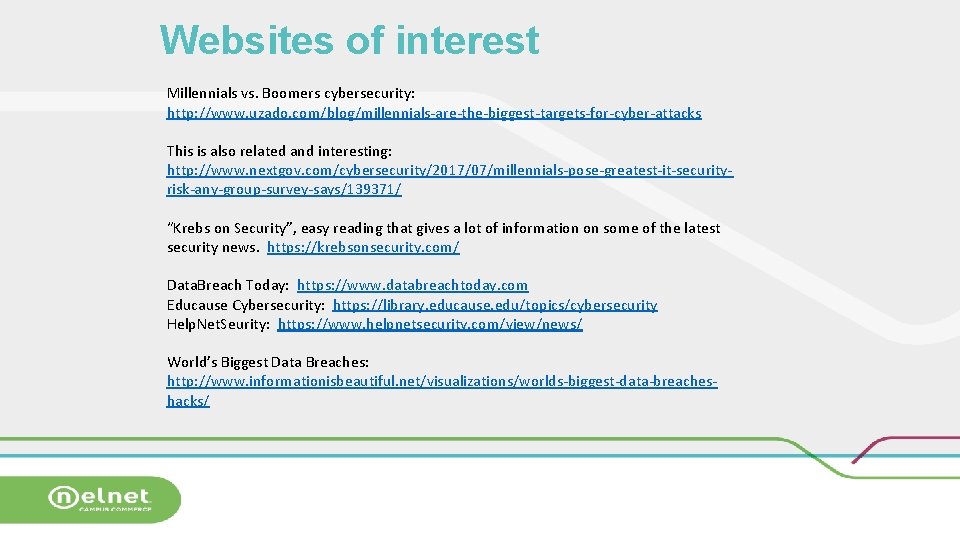 Websites of interest

Millennials vs. Boomers cybersecurity: http://www.uzado.com/blog/millennials-are-the-biggest-targets-for-cyber-attacks

This is also related and interesting: http://www.nextgov.com/cybersecurity/2017/07/millennials-pose-greatest-it-security-risk-any-group-survey-says/139371/

"Krebs on Security", easy reading that gives a lot of information on some of the latest security news. https://krebsonsecurity.com/

Data.Breach Today: https://www.databreachtoday.com
Educause Cybersecurity: https://library.educause.edu/topics/cybersecurity
Help.Net.Seurity: https://www.helpnetsecurity.com/view/news/

World's Biggest Data Breaches: http://www.informationisbeautiful.net/visualizations/worlds-biggest-data-breaches-hacks/

nelnet
CAMPUS COMMERCE